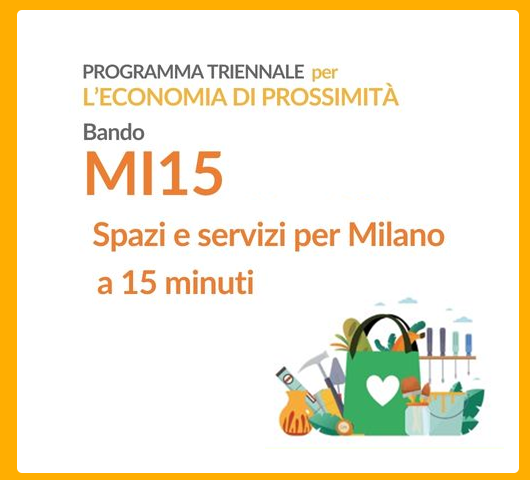 PROGRAMMA TRIENNALE per
L'ECONOMIA DI PROSSIMITÀ

Bando

MI15

Spazi e servizi per Milano a 15 minuti